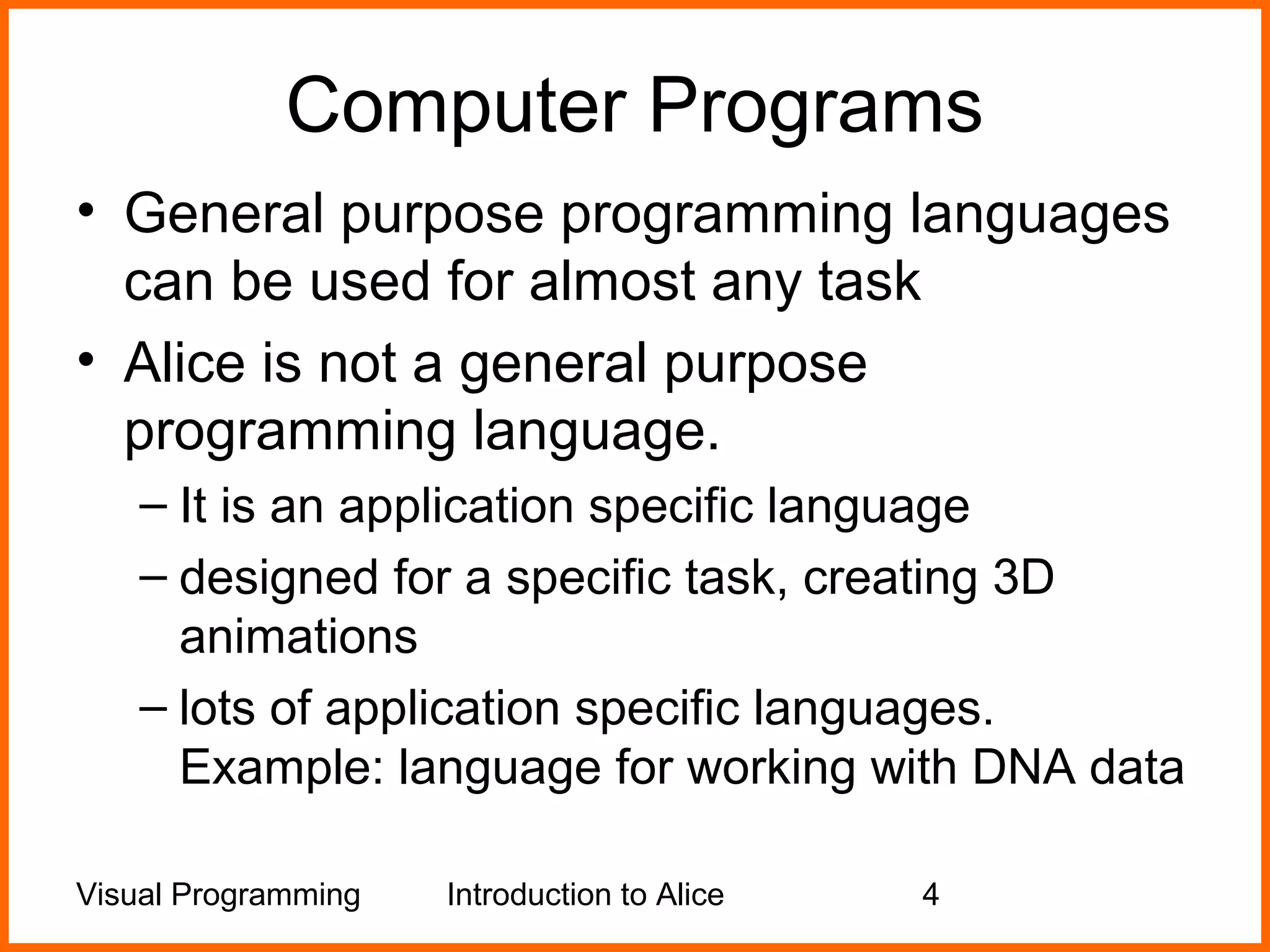 Computer Programs

• General purpose programming languages can be used for almost any task

• Alice is not a general purpose programming language.

– It is an application specific language

– designed for a specific task, creating 3D animations

– lots of application specific languages. Example: language for working with DNA data

Visual Programming Introduction to Alice 4